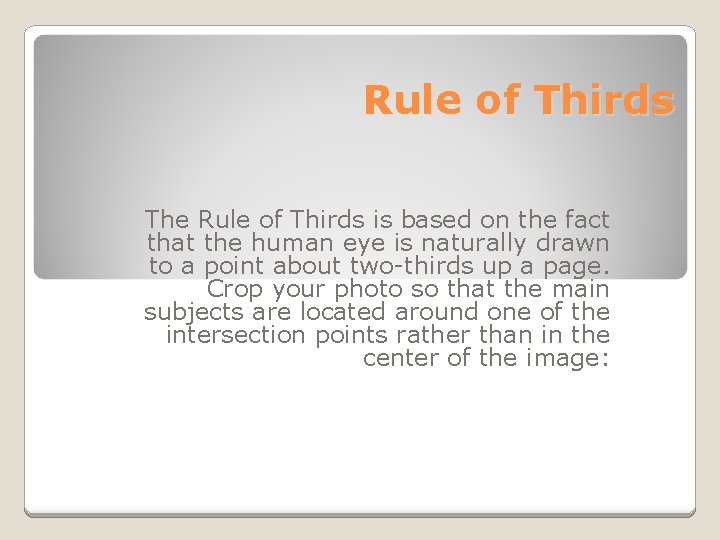 Rule of Thirds

The Rule of Thirds is based on the fact that the human eye is naturally drawn to a point about two-thirds up a page. Crop your photo so that the main subjects are located around one of the intersection points rather than in the center of the image: